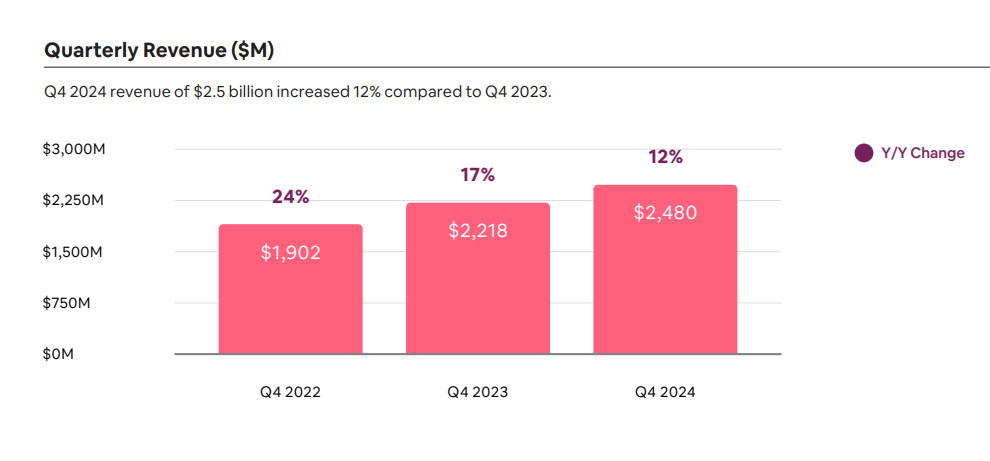 Quarterly Revenue ($M)

Q4 2024 revenue of $2.5 billion increased 12% compared to Q4 2023.

$3,000M
$2,250M
$1,500M
$750M
$0M

24%
$1,902
17%
$2,218
12%
$2,480

Q4 2022
Q4 2023
Q4 2024

Y/Y Change